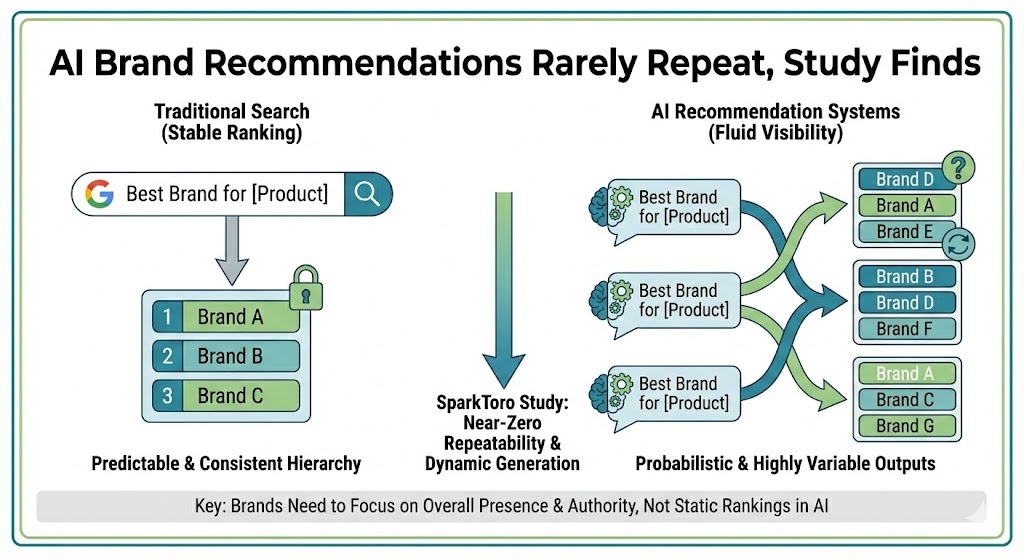 AI Brand Recommendations Rarely Repeat, Study Finds

Traditional Search (Stable Ranking)

Best Brand for [Product]

1 Brand A
2 Brand B
3 Brand C

Predictable & Consistent Hierarchy

SparkToro Study: Near-Zero Repeatability & Dynamic Generation

AI Recommendation Systems (Fluid Visibility)

Best Brand for [Product]

Best Brand for [Product]

Best Brand for [Product]

Brand D
Brand A
Brand E

Brand B
Brand D
Brand F

Brand A
Brand C
Brand G

Probabilistic & Highly Variable Outputs

Key: Brands Need to Focus on Overall Presence & Authority, Not Static Rankings in AI